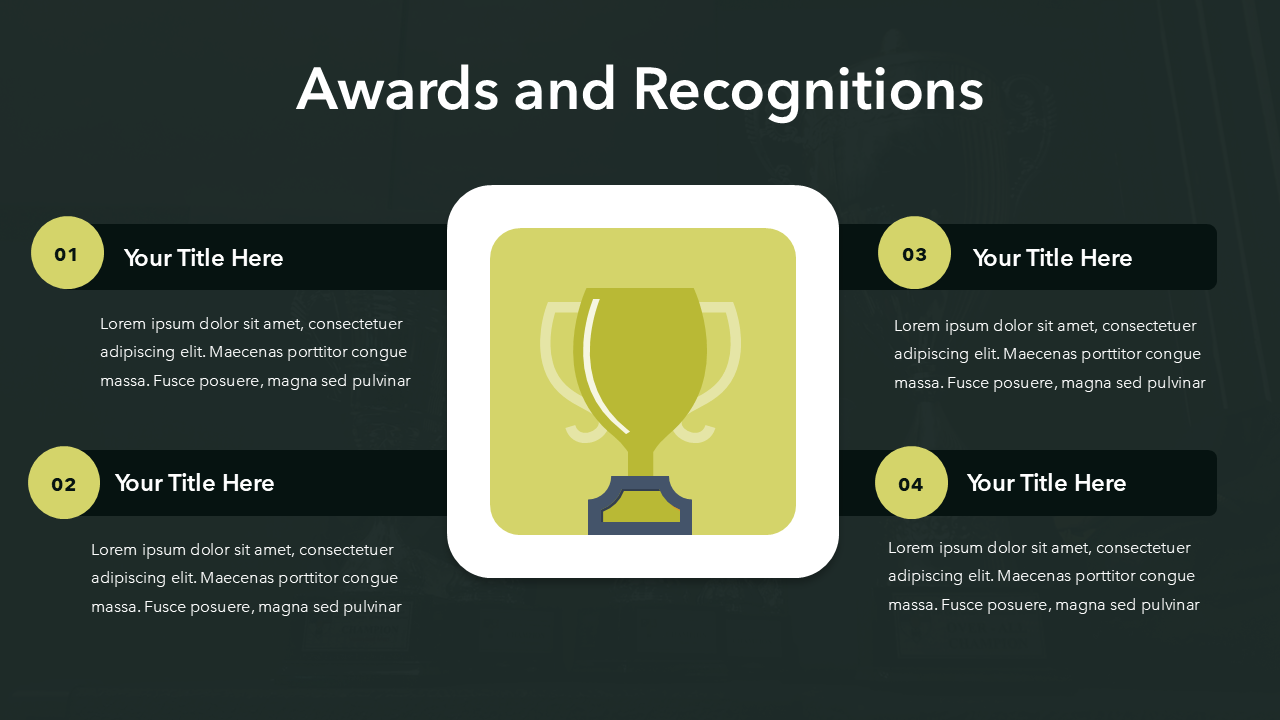 Awards and Recognitions

01

Your Title Here

Lorem ipsum dolor sit amet, consectetuer adipiscing elit. Maecenas porttitor congue massa. Fusce posuere, magna sed pulvinar

02

Your Title Here

Lorem ipsum dolor sit amet, consectetuer adipiscing elit. Maecenas porttitor congue massa. Fusce posuere, magna sed pulvinar

03

Your Title Here

Lorem ipsum dolor sit amet, consectetuer adipiscing elit. Maecenas porttitor congue massa. Fusce posuere, magna sed pulvinar

04

Your Title Here

Lorem ipsum dolor sit amet, consectetuer adipiscing elit. Maecenas porttitor congue massa. Fusce posuere, magna sed pulvinar